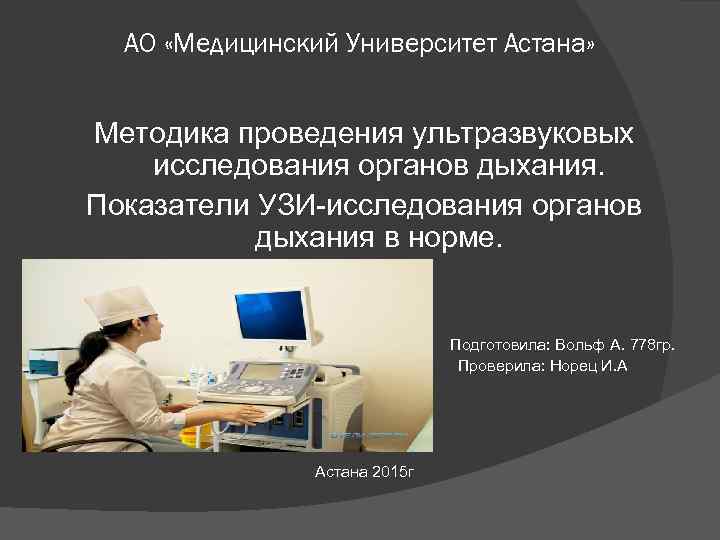 АО «Медицинский Университет Астана»

Методика проведения ультразвуковых исследования органов дыхания.

Показатели УЗИ-исследования органов дыхания в норме.

Подготовила: Вольф А. 778гр.
Проверила: Норец И.А

Астана 2015г